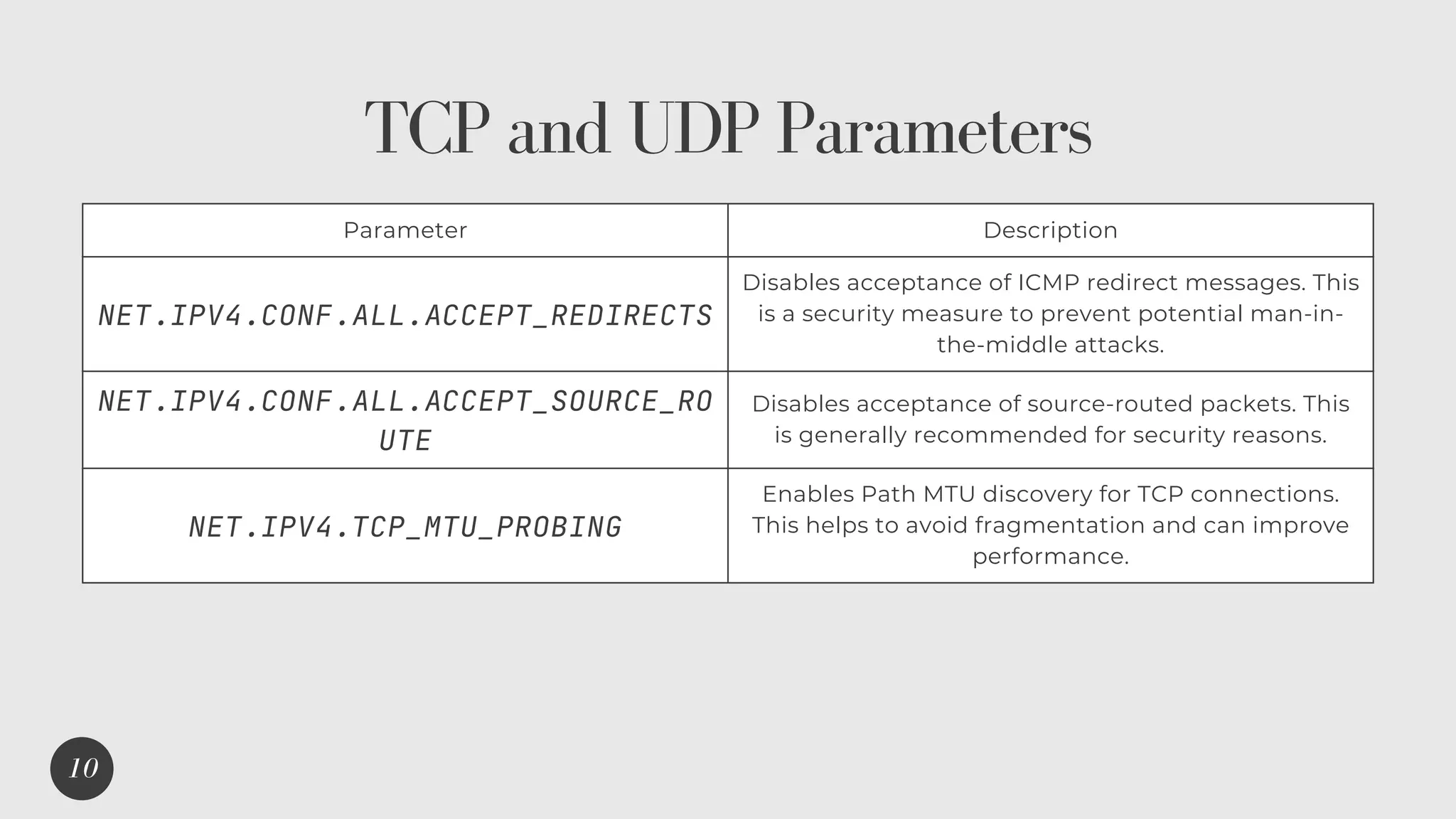 TCP and UDP Parameters

| Parameter | Description |
|---|---|
| NET.IPV4.CONF.ALL.ACCEPT_REDIRECTS | Disables acceptance of ICMP redirect messages. This is a security measure to prevent potential man-in-the-middle attacks. |
| NET.IPV4.CONF.ALL.ACCEPT_SOURCE_ROUTE | Disables acceptance of source-routed packets. This is generally recommended for security reasons. |
| NET.IPV4.TCP_MTU_PROBING | Enables Path MTU discovery for TCP connections. This helps to avoid fragmentation and can improve performance. |

10